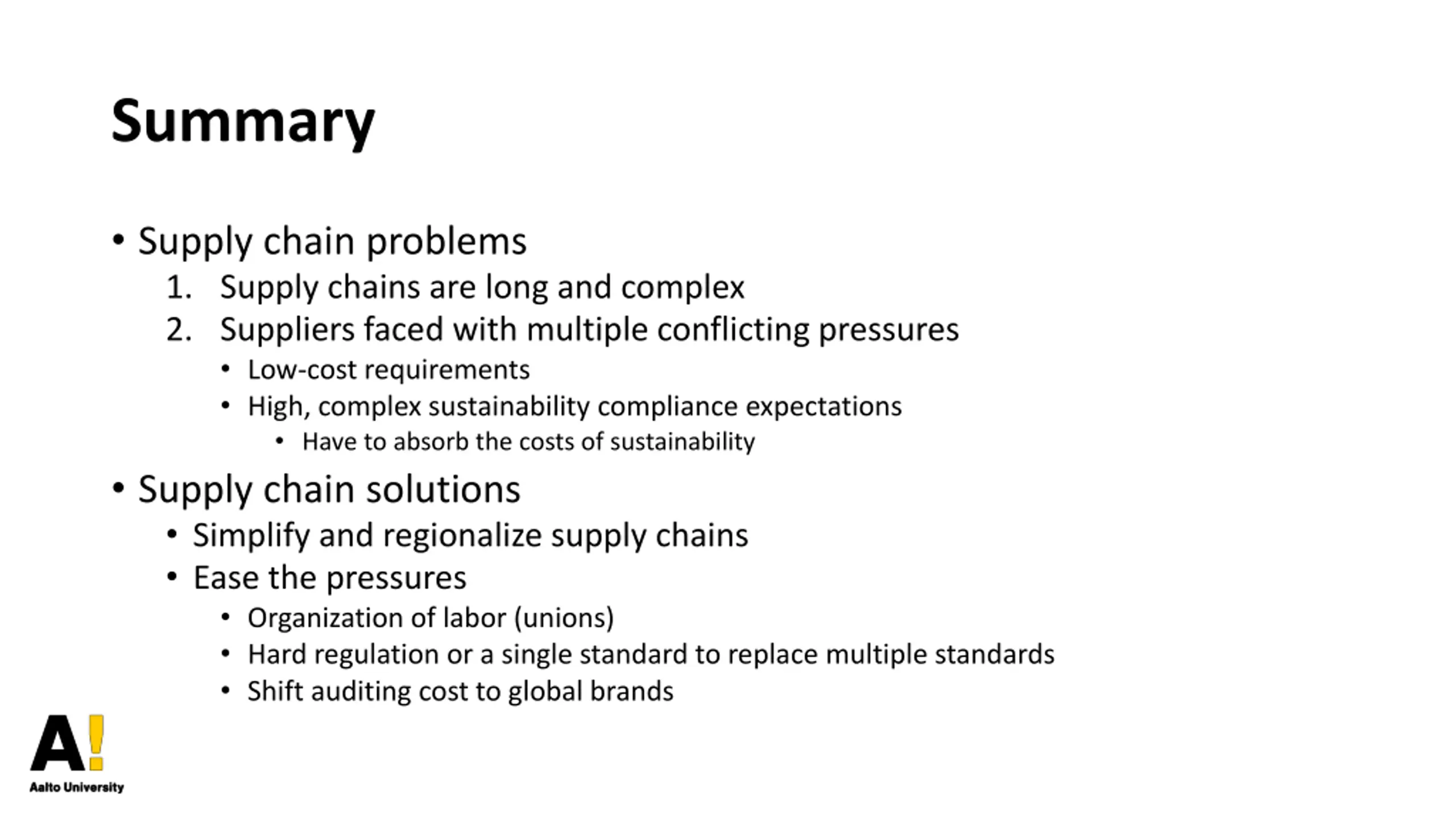 Summary

• Supply chain problems
1. Supply chains are long and complex
2. Suppliers faced with multiple conflicting pressures
• Low-cost requirements
• High, complex sustainability compliance expectations
• Have to absorb the costs of sustainability

• Supply chain solutions
• Simplify and regionalize supply chains
• Ease the pressures
• Organization of labor (unions)
• Hard regulation or a single standard to replace multiple standards
• Shift auditing cost to global brands

A!
Aalto University